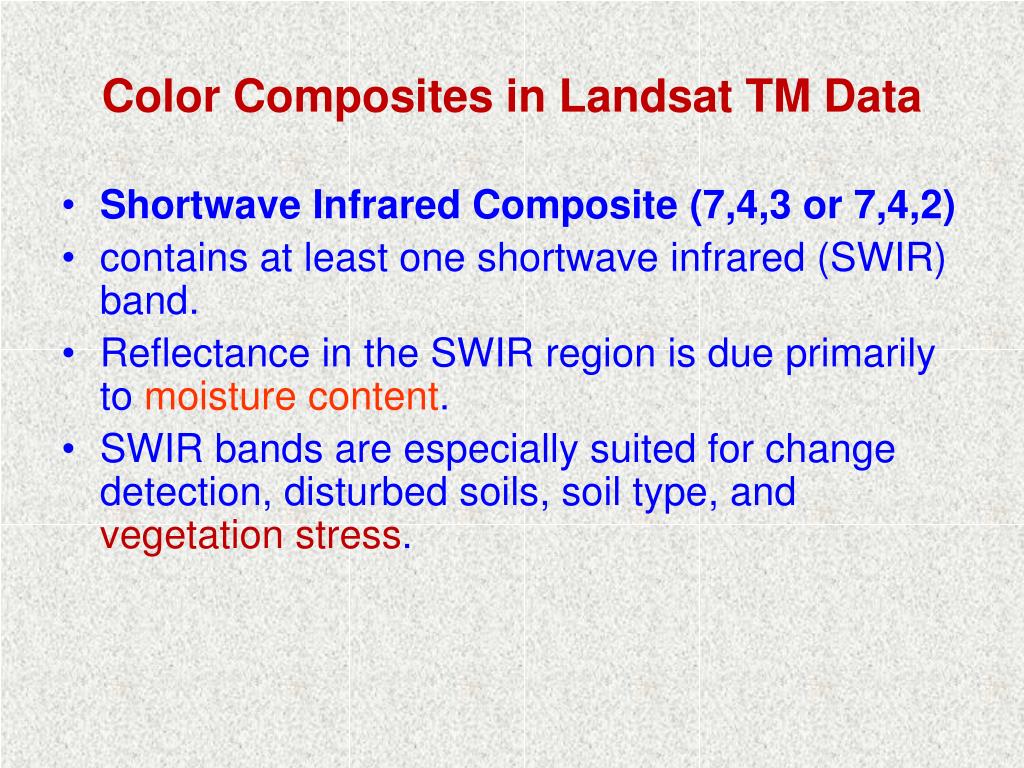 Color Composites in Landsat TM Data

• Shortwave Infrared Composite (7,4,3 or 7,4,2)
• contains at least one shortwave infrared (SWIR) band.
• Reflectance in the SWIR region is due primarily to moisture content.
• SWIR bands are especially suited for change detection, disturbed soils, soil type, and vegetation stress.